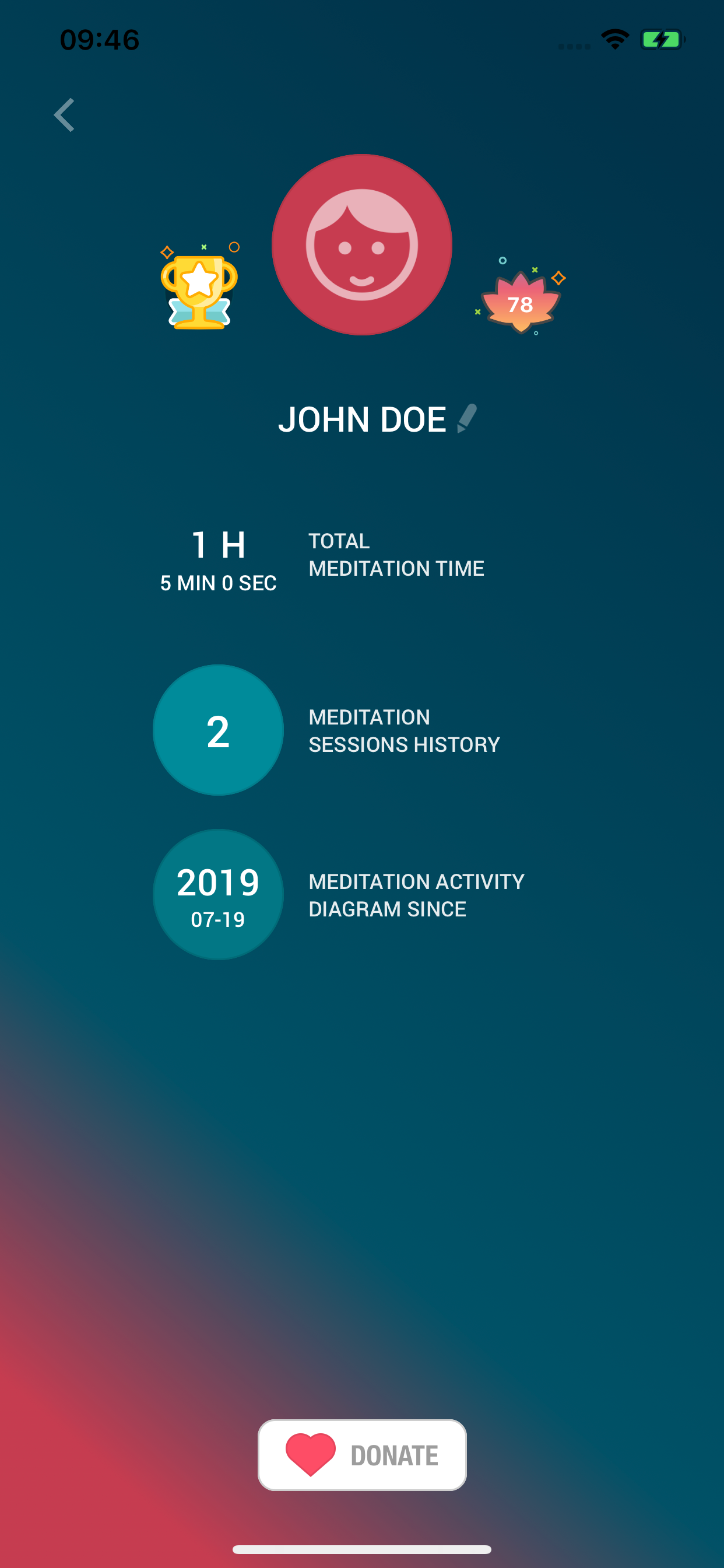 09:46

78

JOHN DOE

1 H
5 MIN 0 SEC

TOTAL
MEDITATION TIME

2

MEDITATION
SESSIONS HISTORY

2019
07-19

MEDITATION ACTIVITY
DIAGRAM SINCE

DONATE